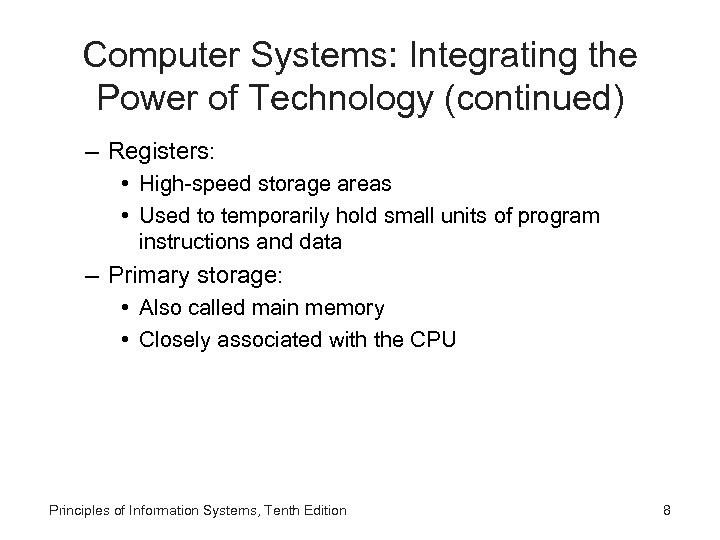 Computer Systems: Integrating the Power of Technology (continued)

– Registers:
• High-speed storage areas
• Used to temporarily hold small units of program instructions and data
– Primary storage:
• Also called main memory
• Closely associated with the CPU

Principles of Information Systems, Tenth Edition

8